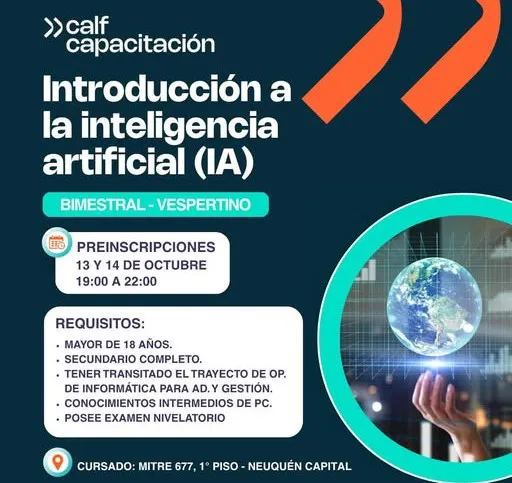 calf capacitación

Introducción a la inteligencia artificial (IA)

BIMESTRAL - VESPERTINO

PREINSCRIPCIONES
13 Y 14 DE OCTUBRE
19:00 A 22:00

REQUISITOS:
• MAYOR DE 18 AÑOS.
• SECUNDARIO COMPLETO.
• TENER TRANSITADO EL TRAYECTO DE OP. DE INFORMÁTICA PARA AD. Y GESTIÓN.
• CONOCIMIENTOS INTERMEDIOS DE PC.
• POSEE EXAMEN NIVELATORIO

CURSADO: MITRE 677, 1° PISO - NEUQUÉN CAPITAL